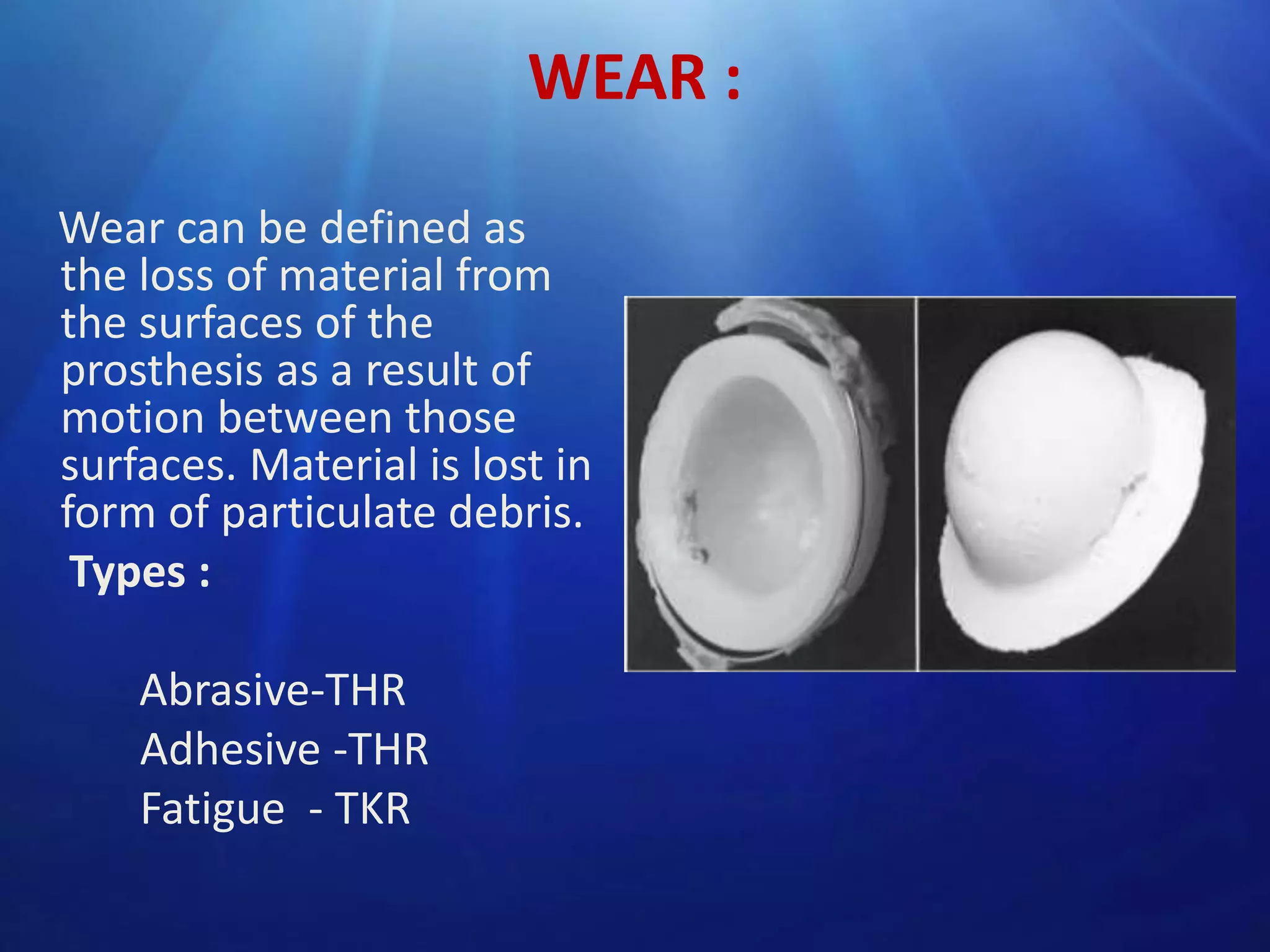 WEAR :

Wear can be defined as the loss of material from the surfaces of the prosthesis as a result of motion between those surfaces. Material is lost in form of particulate debris.

Types :

Abrasive-THR
Adhesive -THR
Fatigue - TKR